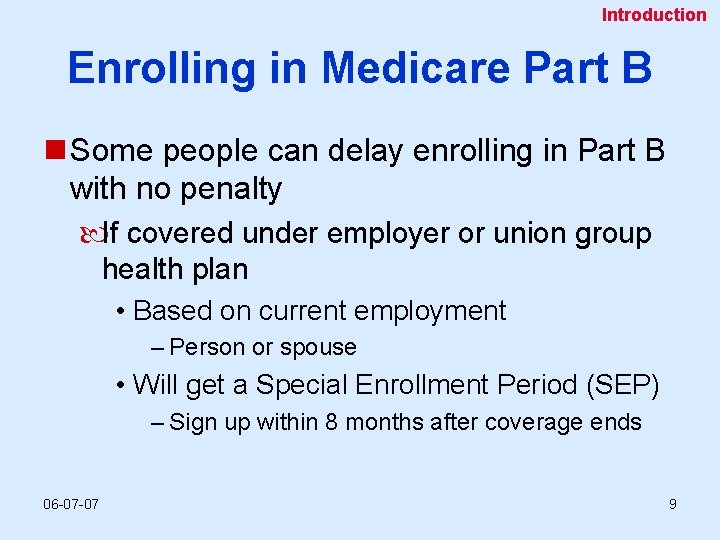 Introduction

Enrolling in Medicare Part B

Some people can delay enrolling in Part B with no penalty

If covered under employer or union group health plan

• Based on current employment

– Person or spouse

• Will get a Special Enrollment Period (SEP)

– Sign up within 8 months after coverage ends

06-07-07

9